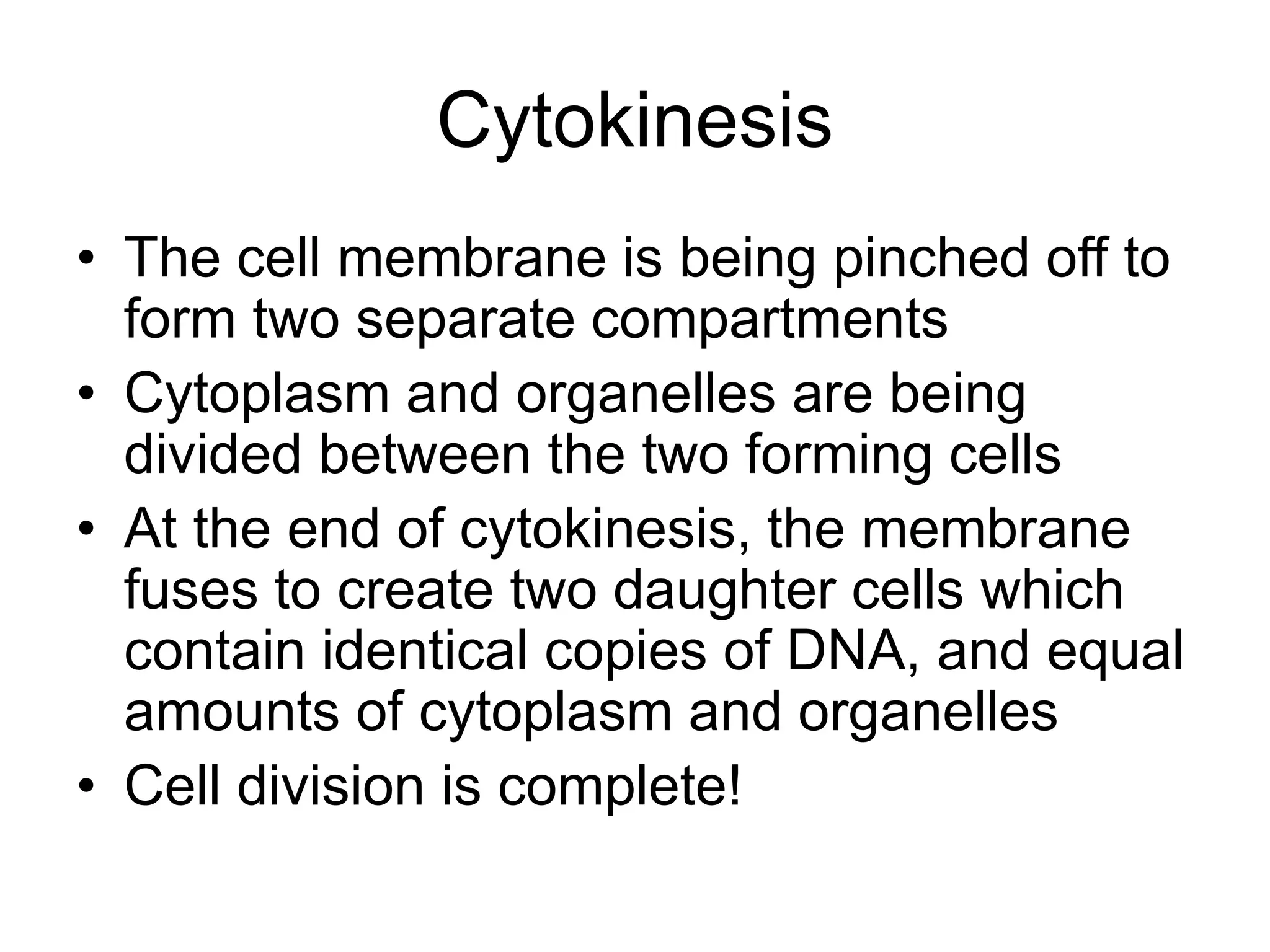 Cytokinesis

• The cell membrane is being pinched off to form two separate compartments
• Cytoplasm and organelles are being divided between the two forming cells
• At the end of cytokinesis, the membrane fuses to create two daughter cells which contain identical copies of DNA, and equal amounts of cytoplasm and organelles
• Cell division is complete!